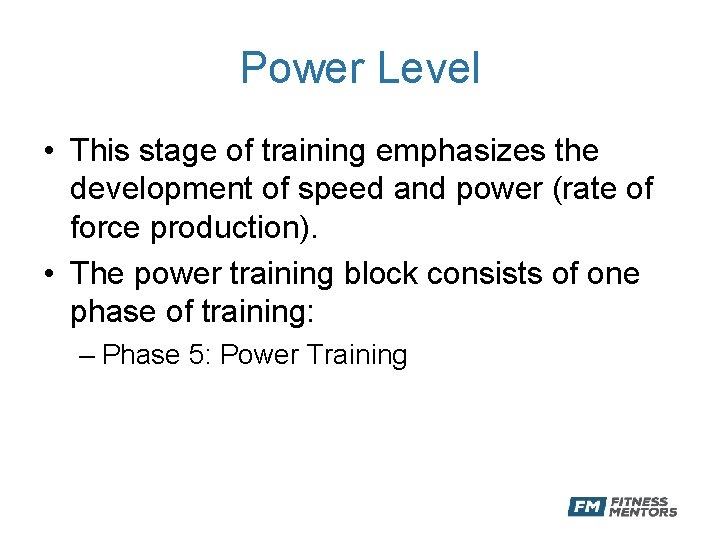 Power Level

• This stage of training emphasizes the development of speed and power (rate of force production).

• The power training block consists of one phase of training:

– Phase 5: Power Training

FM FITNESS MENTORS